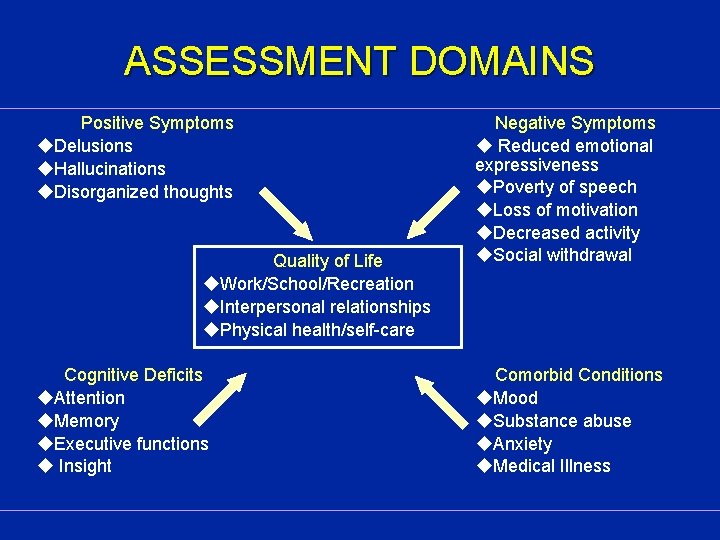 ASSESSMENT DOMAINS

Positive Symptoms
◆Delusions
◆Hallucinations
◆Disorganized thoughts

Negative Symptoms
◆ Reduced emotional expressiveness
◆Poverty of speech
◆Loss of motivation
◆Decreased activity
◆Social withdrawal

Quality of Life
◆Work/School/Recreation
◆Interpersonal relationships
◆Physical health/self-care

Cognitive Deficits
◆Attention
◆Memory
◆Executive functions
◆ Insight

Comorbid Conditions
◆Mood
◆Substance abuse
◆Anxiety
◆Medical Illness